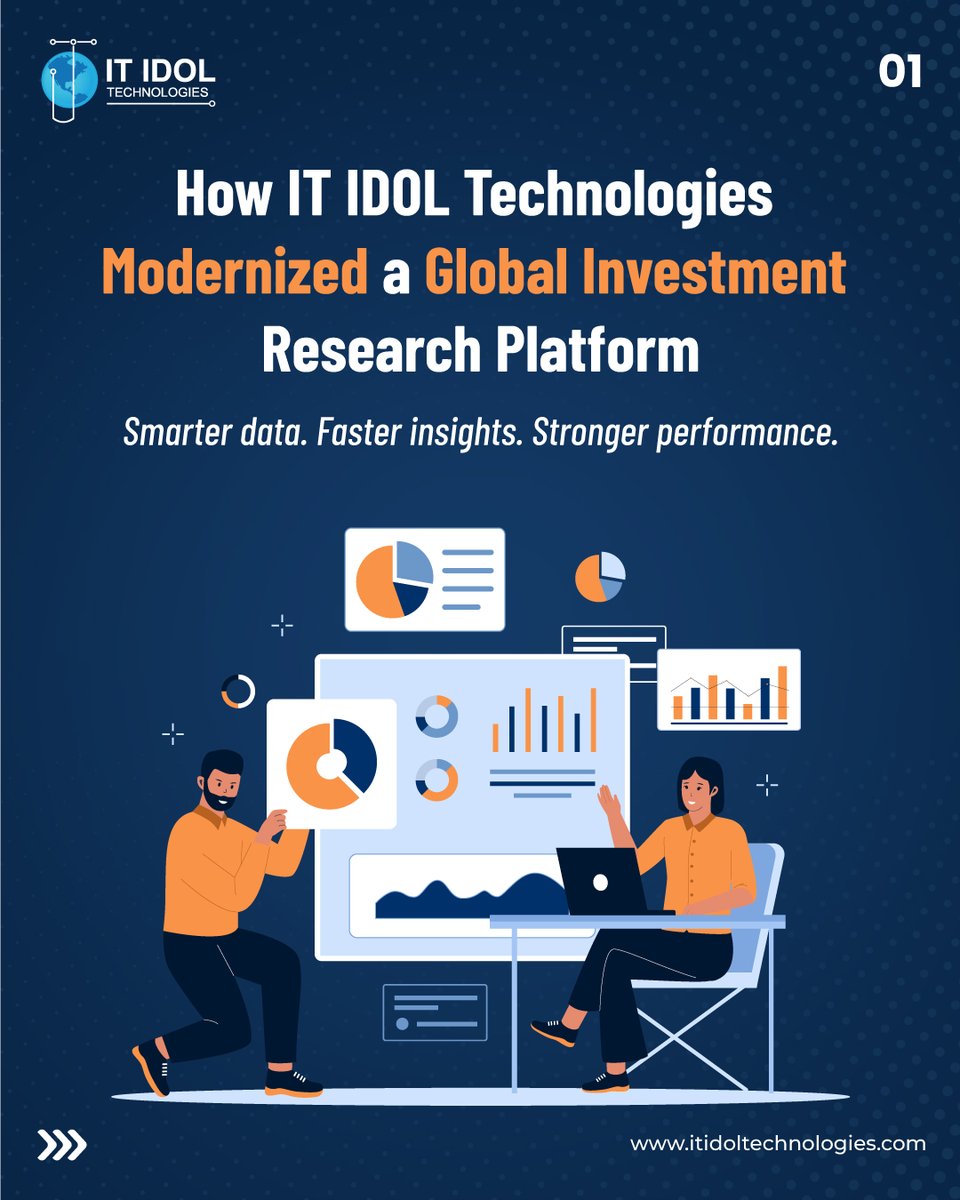 IT IDOL
TECHNOLOGIES

01

How IT IDOL Technologies Modernized a Global Investment Research Platform

Smarter data. Faster insights. Stronger performance.

www.itidoltechnologies.com